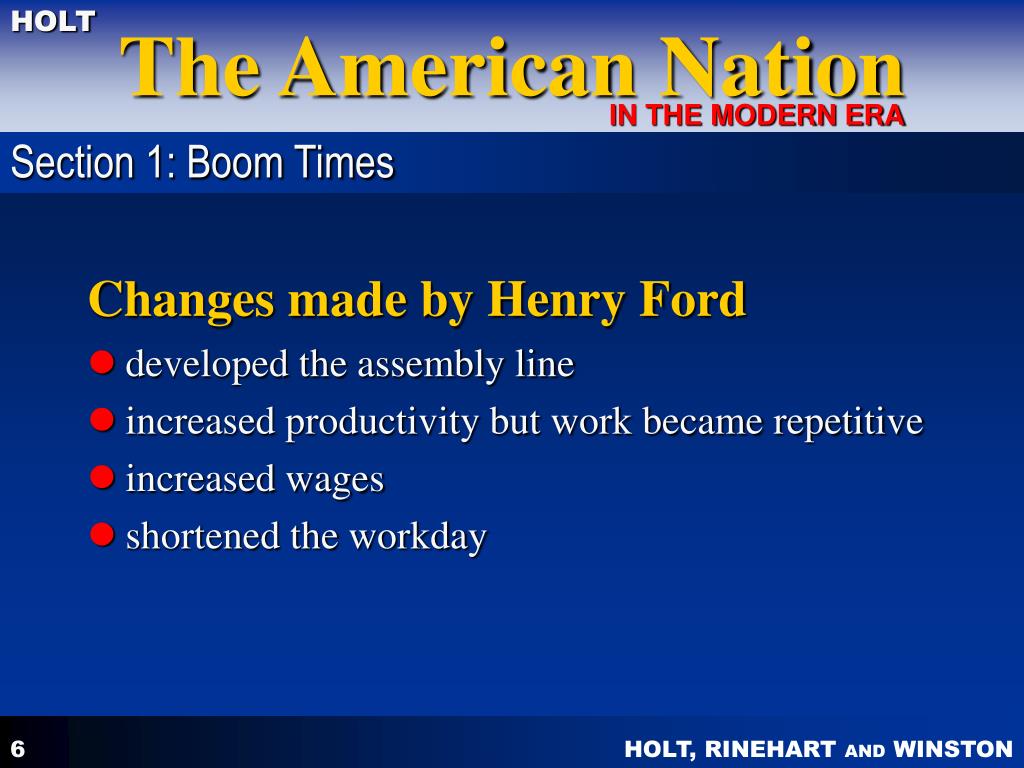 HOLT
The American Nation
IN THE MODERN ERA

Section 1: Boom Times

Changes made by Henry Ford

- developed the assembly line
- increased productivity but work became repetitive
- increased wages
- shortened the workday

6

HOLT, RINEHART AND WINSTON